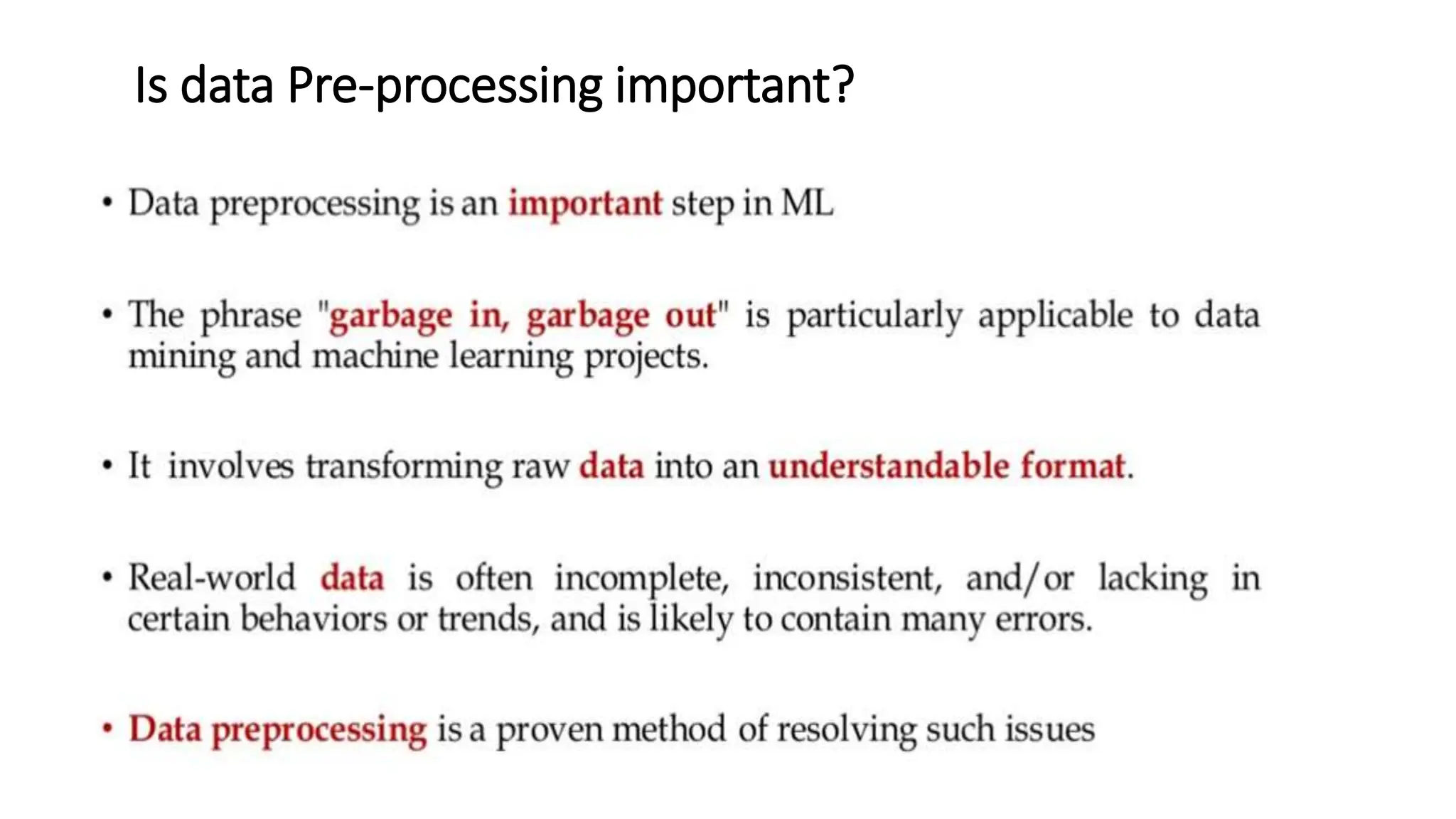 Is data Pre-processing important?

• Data preprocessing is an important step in ML

• The phrase "garbage in, garbage out" is particularly applicable to data mining and machine learning projects.

• It involves transforming raw data into an understandable format.

• Real-world data is often incomplete, inconsistent, and/or lacking in certain behaviors or trends, and is likely to contain many errors.

• Data preprocessing is a proven method of resolving such issues